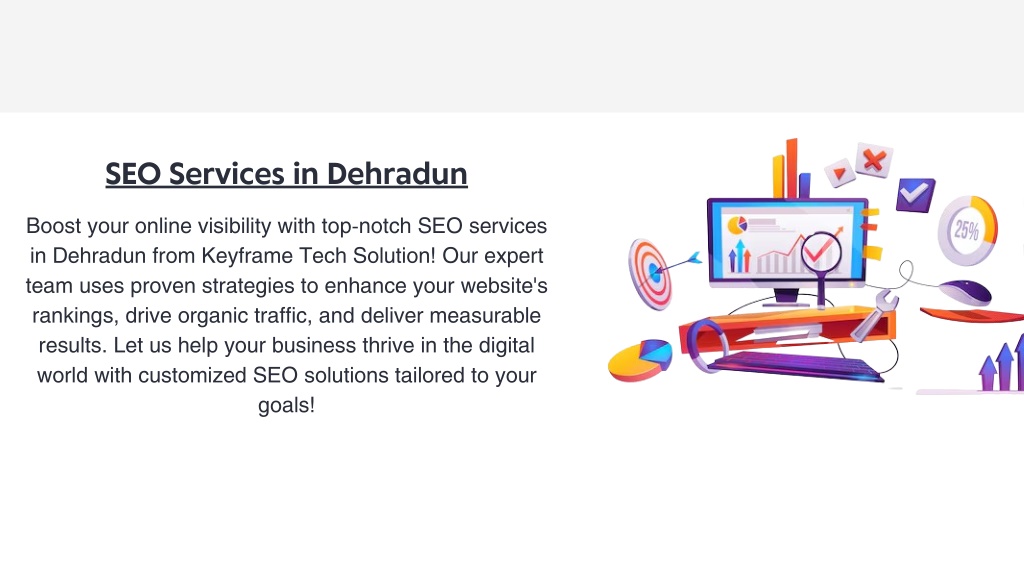 SEO Services in Dehradun

Boost your online visibility with top-notch SEO services in Dehradun from Keyframe Tech Solution! Our expert team uses proven strategies to enhance your website's rankings, drive organic traffic, and deliver measurable results. Let us help your business thrive in the digital world with customized SEO solutions tailored to your goals!

25%